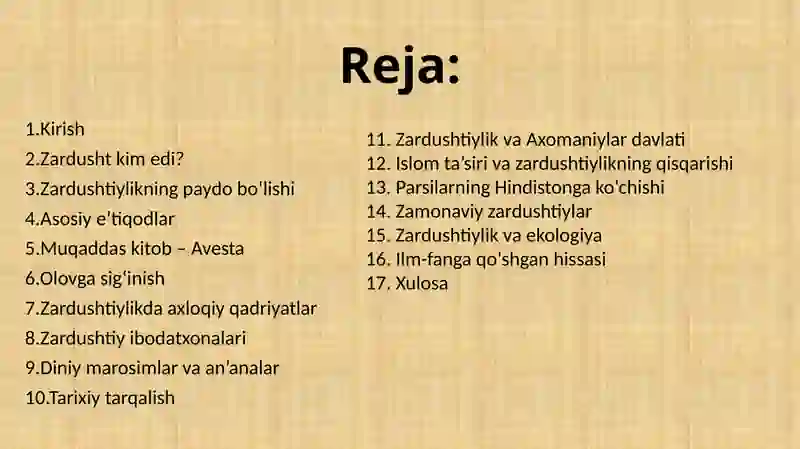 Reja:

1.Kirish
2.Zardusht kim edi?
3.Zardushtiylikning paydo bo'lishi
4.Asosiy e'tiqodlar
5.Muqaddas kitob – Avesta
6.Olovga sig'inish
7.Zardushtiylikda axloqiy qadriyatlar
8.Zardushtiy ibodatxonalari
9.Diniy marosimlar va an'analar
10.Tarixiy tarqalish

11. Zardushtiylik va Axomaniylar davlati
12. Islom ta'siri va zardushtiylikning qisqarishi
13. Parsilarning Hindistonga ko'chishi
14. Zamonaviy zardushtiylar
15. Zardushtiylik va ekologiya
16. Ilm-fanga qo'shgan hissasi
17. Xulosa